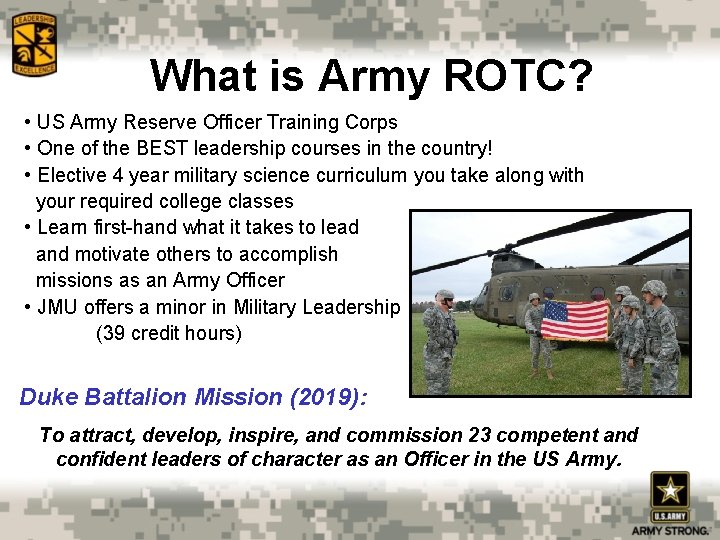 LEADERSHIP
EXCELLENCE

What is Army ROTC?

• US Army Reserve Officer Training Corps
• One of the BEST leadership courses in the country!
• Elective 4 year military science curriculum you take along with your required college classes
• Learn first-hand what it takes to lead and motivate others to accomplish missions as an Army Officer
• JMU offers a minor in Military Leadership (39 credit hours)

Duke Battalion Mission (2019):

To attract, develop, inspire, and commission 23 competent and confident leaders of character as an Officer in the US Army.

U.S.ARMY
ARMY STRONG.